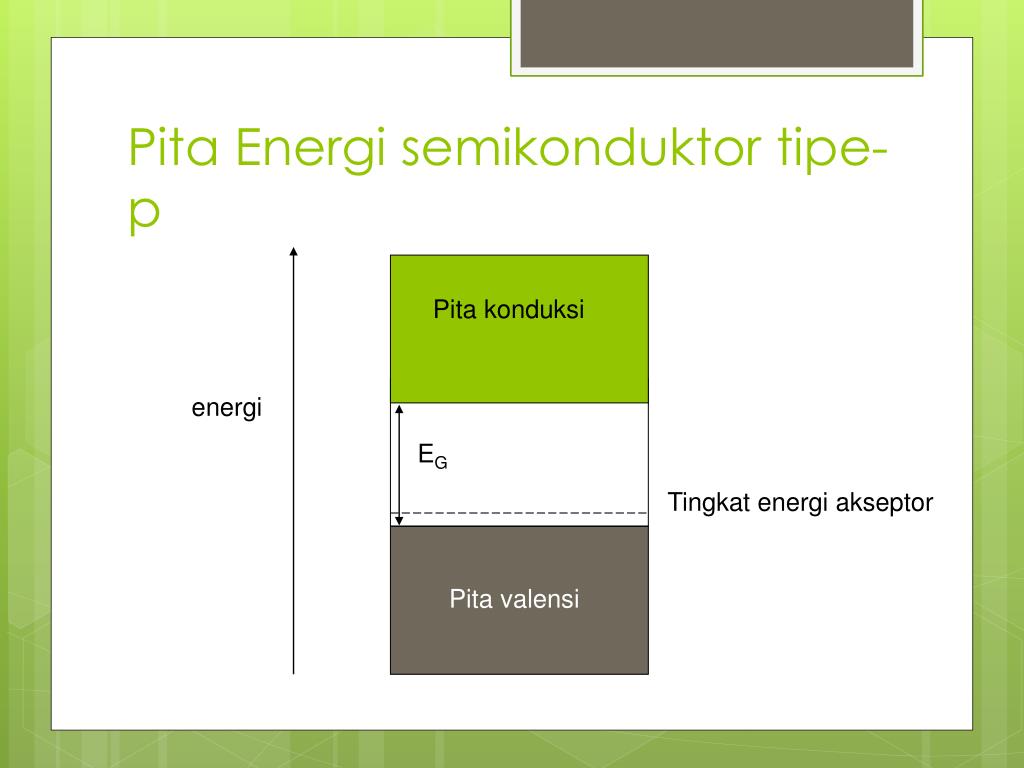 Pita Energi semikonduktor tipe-p

energi

Pita konduksi

$E_G$

Tingkat energi akseptor

Pita valensi